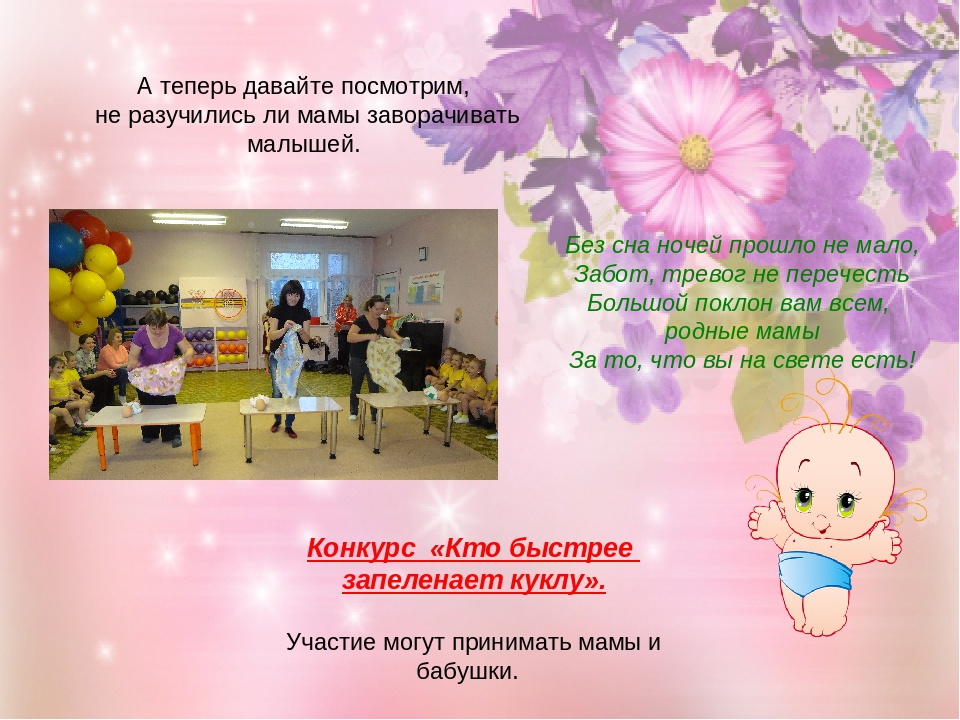 А теперь давайте посмотрим, не разучились ли мамы заворачивать малышей.

Без сна ночей прошло не мало,
Забот, тревог не перечесть
Большой поклон вам всем,
родные мамы
За то, что вы на свете есть!

Конкурс «Кто быстрее запеленает куклу».

Участие могут принимать мамы и бабушки.